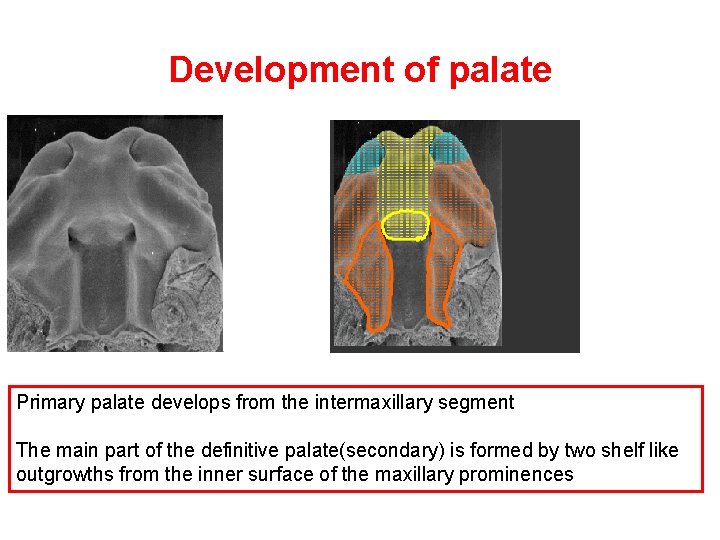 Development of palate

Primary palate develops from the intermaxillary segment

The main part of the definitive palate(secondary) is formed by two shelf like outgrowths from the inner surface of the maxillary prominences